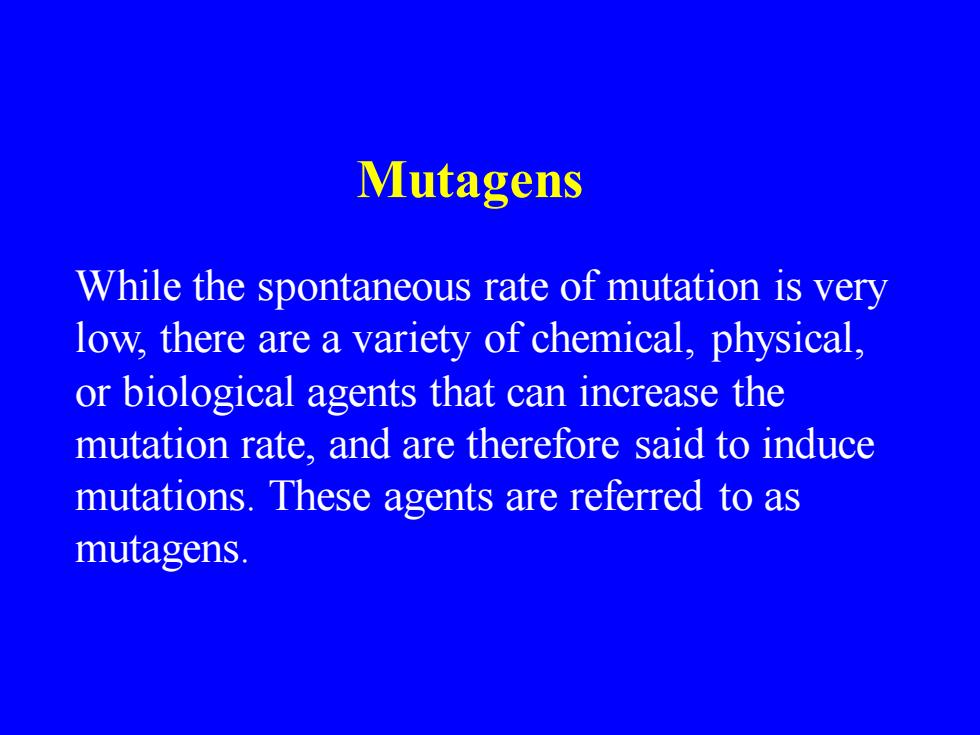 Mutagens

While the spontaneous rate of mutation is very low, there are a variety of chemical, physical, or biological agents that can increase the mutation rate, and are therefore said to induce mutations. These agents are referred to as mutagens.